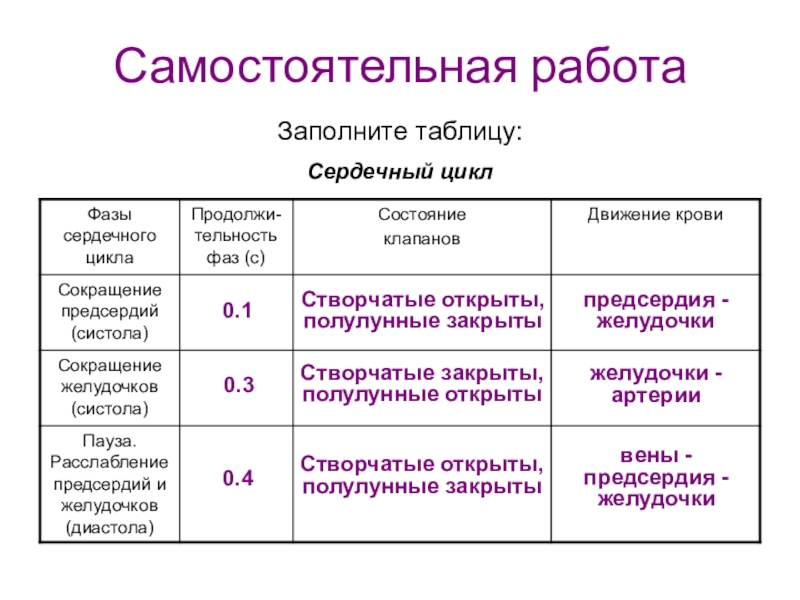 Самостоятельная работа

Заполните таблицу:

Сердечный цикл

| Фазы сердечного цикла | Продолжительность фаз (с) | Состояние клапанов | Движение крови |
|---|---|---|---|
| Сокращение предсердий (систола) | 0.1 | Створчатые открыты, полулунные закрыты | предсердия - желудочки |
| Сокращение желудочков (систола) | 0.3 | Створчатые закрыты, полулунные открыты | желудочки - артерии |
| Пауза. Расслабление предсердий и желудочков (диастола) | 0.4 | Створчатые открыты, полулунные закрыты | вены - предсердия - желудочки |